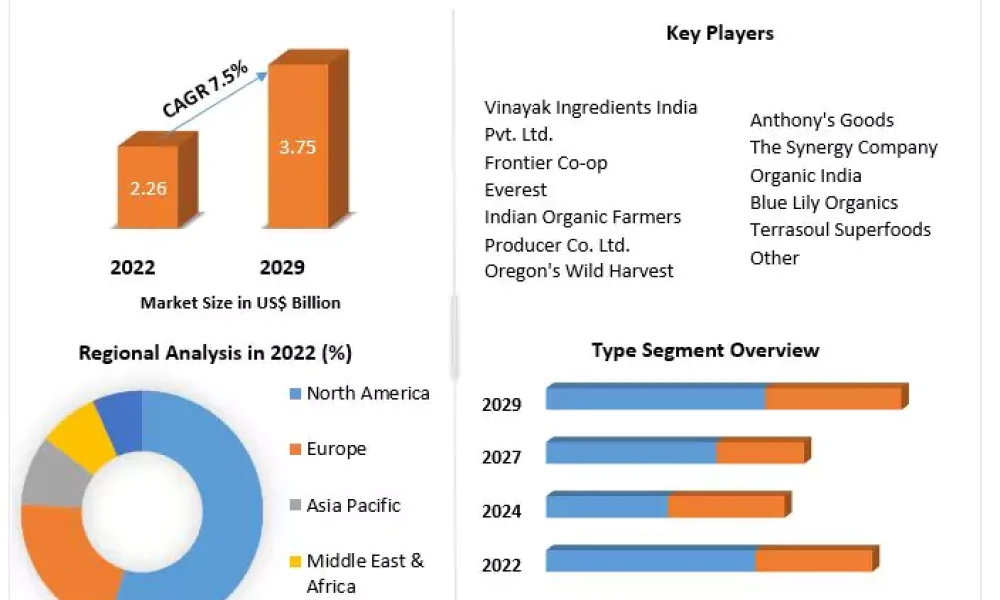 CAGR 7.5%

2.26

3.75

2022

2029

Market Size in US$ Billion

Key Players

Vinayak Ingredients India Pvt. Ltd.
Frontier Co-op
Everest
Indian Organic Farmers Producer Co. Ltd.
Oregon's Wild Harvest

Anthony's Goods
The Synergy Company
Organic India
Blue Lily Organics
Terrasoul Superfoods
Other

Regional Analysis in 2022 (%)

North America

Europe

Asia Pacific

Middle East & Africa

Type Segment Overview

2029

2027

2024

2022